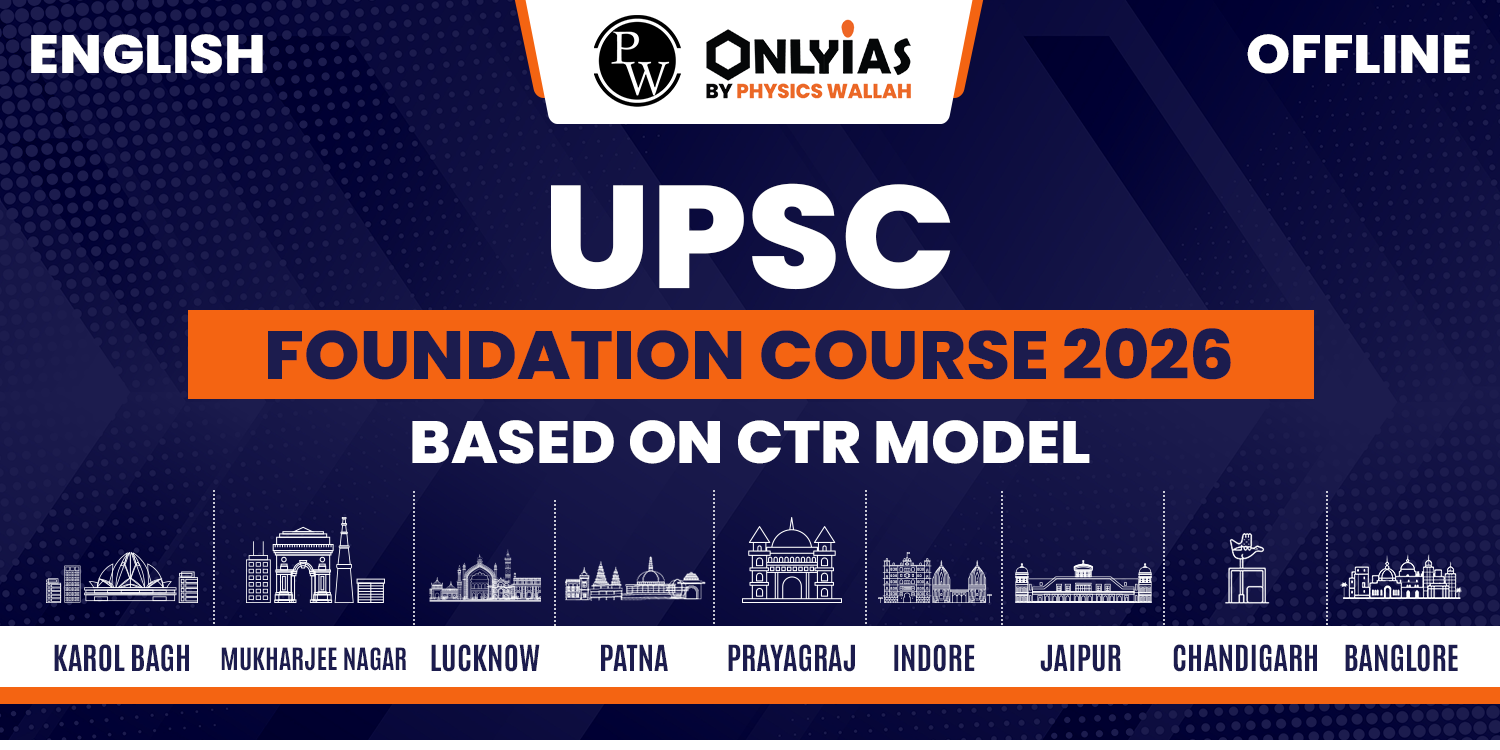 ENGLISH

PW ONLYIAS BY PHYSICS WALLAH

OFFLINE

UPSC

FOUNDATION COURSE 2026

BASED ON CTR MODEL

KAROL BAGH MUKHARJEE NAGAR LUCKNOW PATNA PRAYAGRAJ INDORE JAIPUR CHANDIGARH BANGLORE